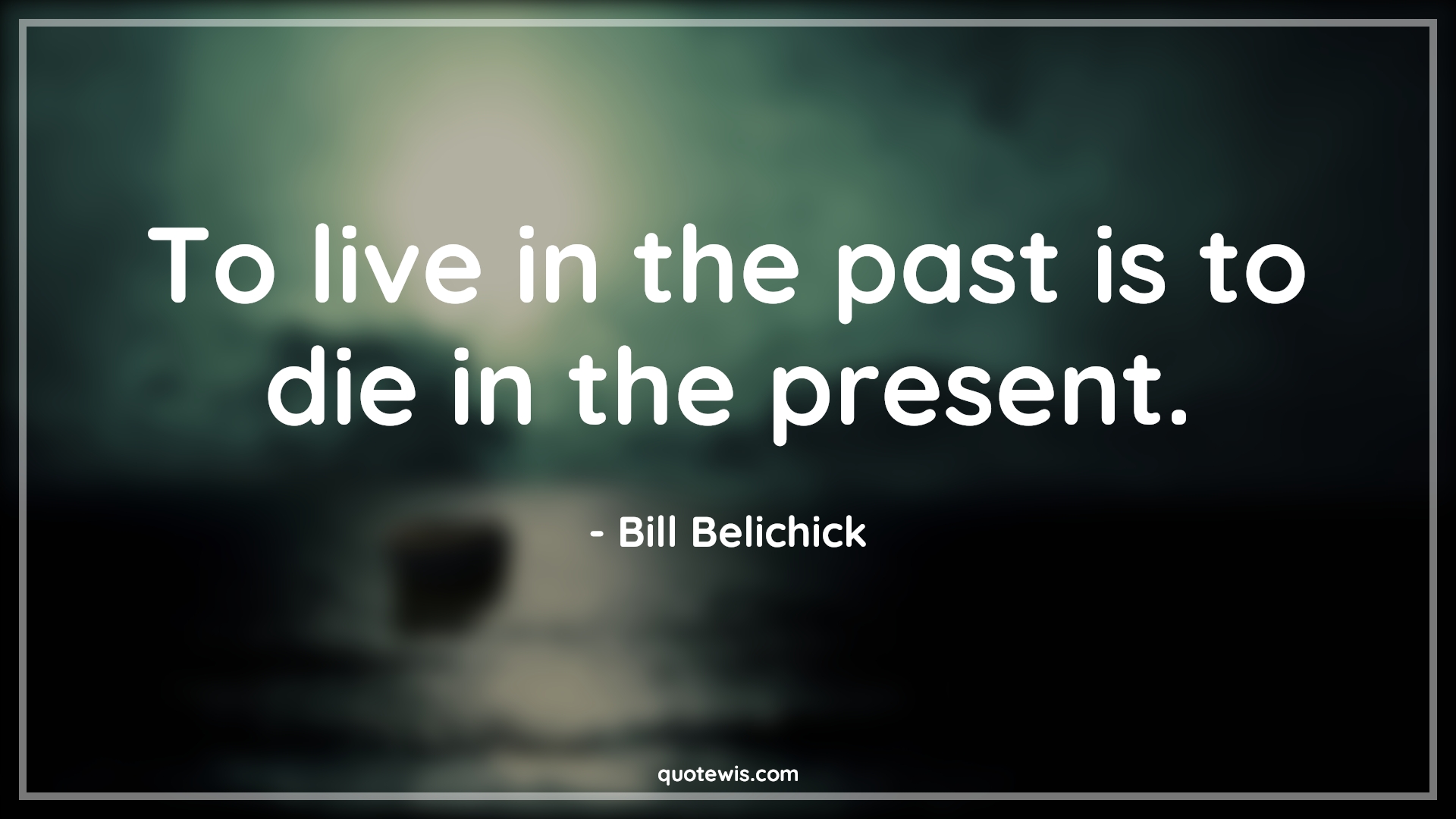 To live in the past is to die in the present.

- Bill Belichick

quotewis.com